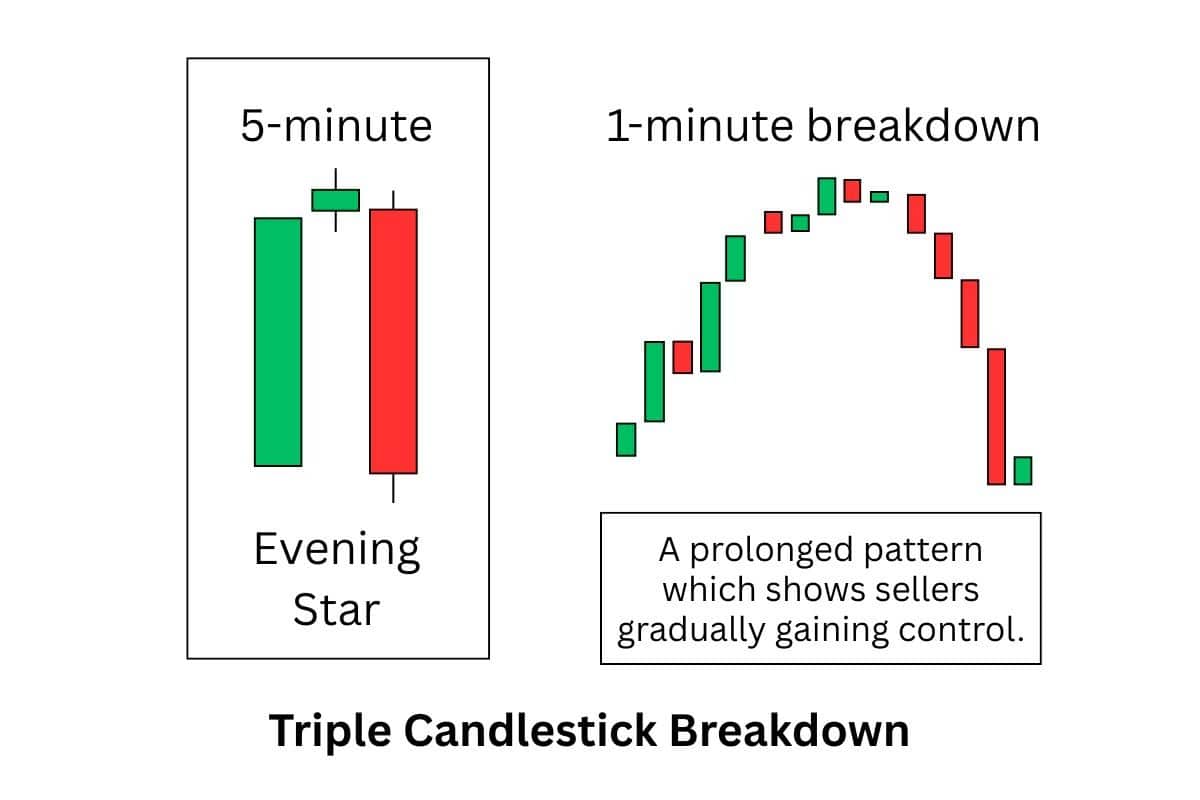 5-minute

Evening Star

1-minute breakdown

A prolonged pattern which shows sellers gradually gaining control.

Triple Candlestick Breakdown